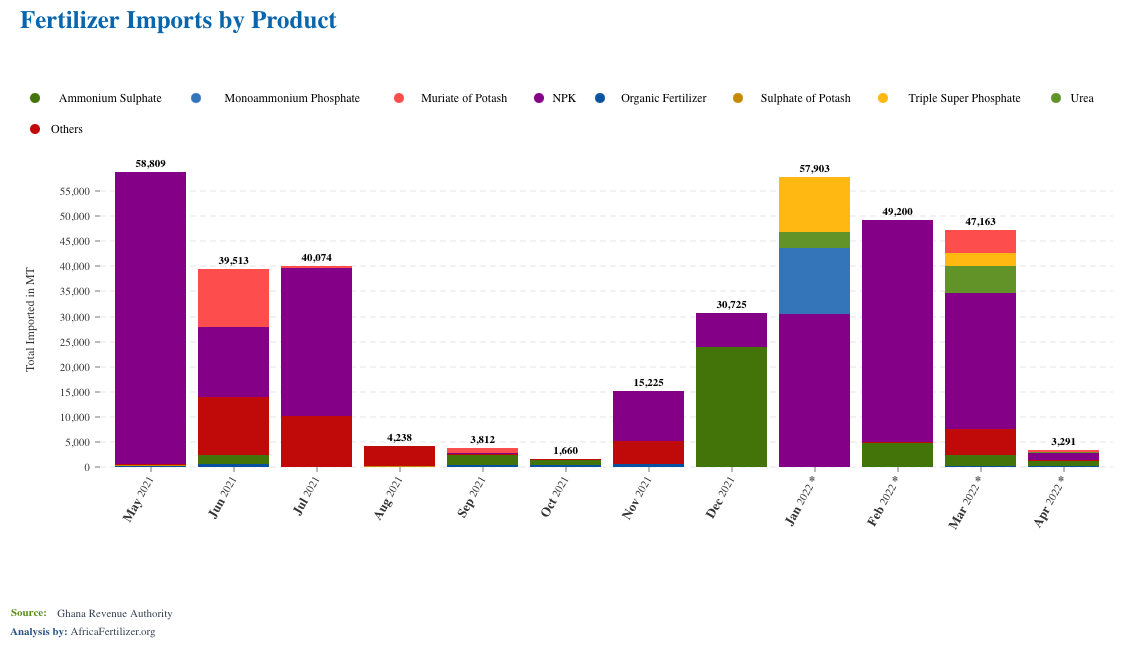 Fertilizer Imports by Product

Ammonium Sulphate  Monoammonium Phosphate  Muriate of Potash  NPK  Organic Fertilizer  Sulphate of Potash  Triple Super Phosphate  Urea
Others

Total Imported in MT

55,000
50,000
45,000
40,000
35,000
30,000
25,000
20,000
15,000
10,000
5,000
0

58,809
39,513
40,074
4,238
3,812
1,660
15,225
30,725
57,903
49,200
47,163
3,291

May 2021
Jun 2021
Jul 2021
Aug 2021
Sep 2021
Oct 2021
Nov 2021
Dec 2021
Jan 2022 *
Feb 2022 *
Mar 2022 *
Apr 2022 *

Source: Ghana Revenue Authority
Analysis by: AfricaFertilizer.org